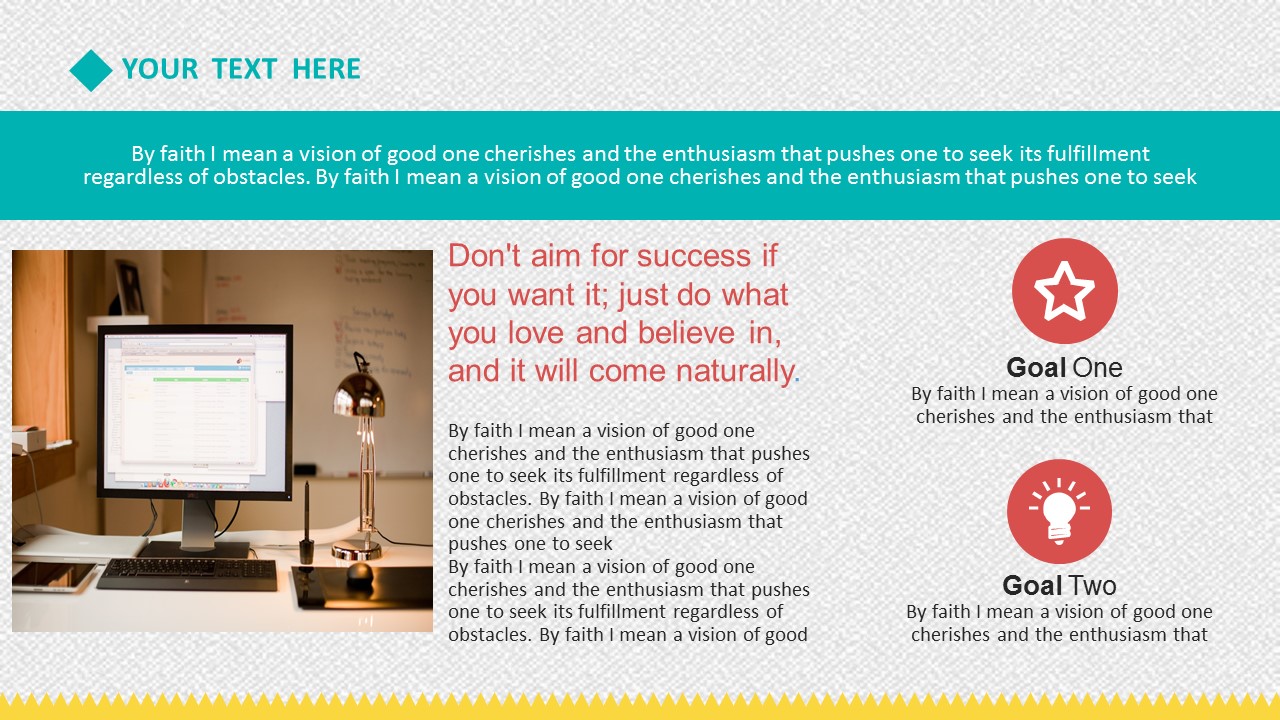 YOUR TEXT HERE

By faith I mean a vision of good one cherishes and the enthusiasm that pushes one to seek its fulfillment regardless of obstacles. By faith I mean a vision of good one cherishes and the enthusiasm that pushes one to seek

Don't aim for success if you want it; just do what you love and believe in, and it will come naturally.

By faith I mean a vision of good one cherishes and the enthusiasm that pushes one to seek its fulfillment regardless of obstacles. By faith I mean a vision of good one cherishes and the enthusiasm that pushes one to seek
By faith I mean a vision of good one cherishes and the enthusiasm that pushes one to seek its fulfillment regardless of obstacles. By faith I mean a vision of good

Goal One
By faith I mean a vision of good one cherishes and the enthusiasm that

Goal Two
By faith I mean a vision of good one cherishes and the enthusiasm that